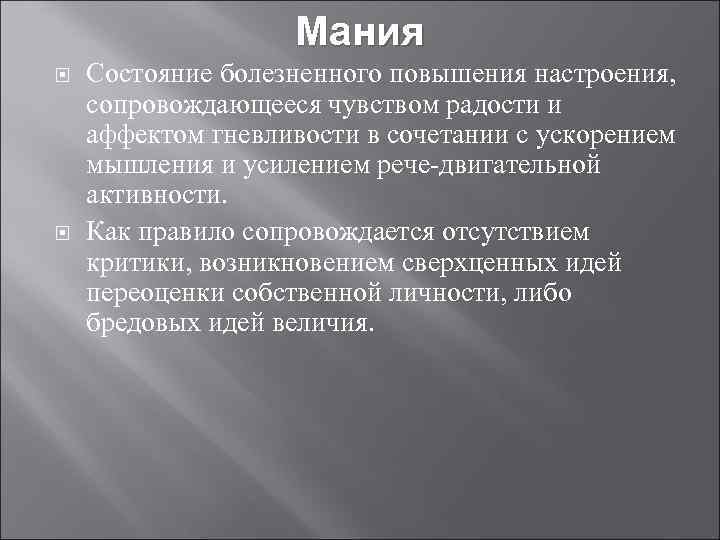 Мания

Состояние болезненного повышения настроения, сопровождающееся чувством радости и аффектом гневливости в сочетании с ускорением мышления и усилением рече-двигательной активности.

Как правило сопровождается отсутствием критики, возникновением сверхценных идей переоценки собственной личности, либо бредовых идей величия.